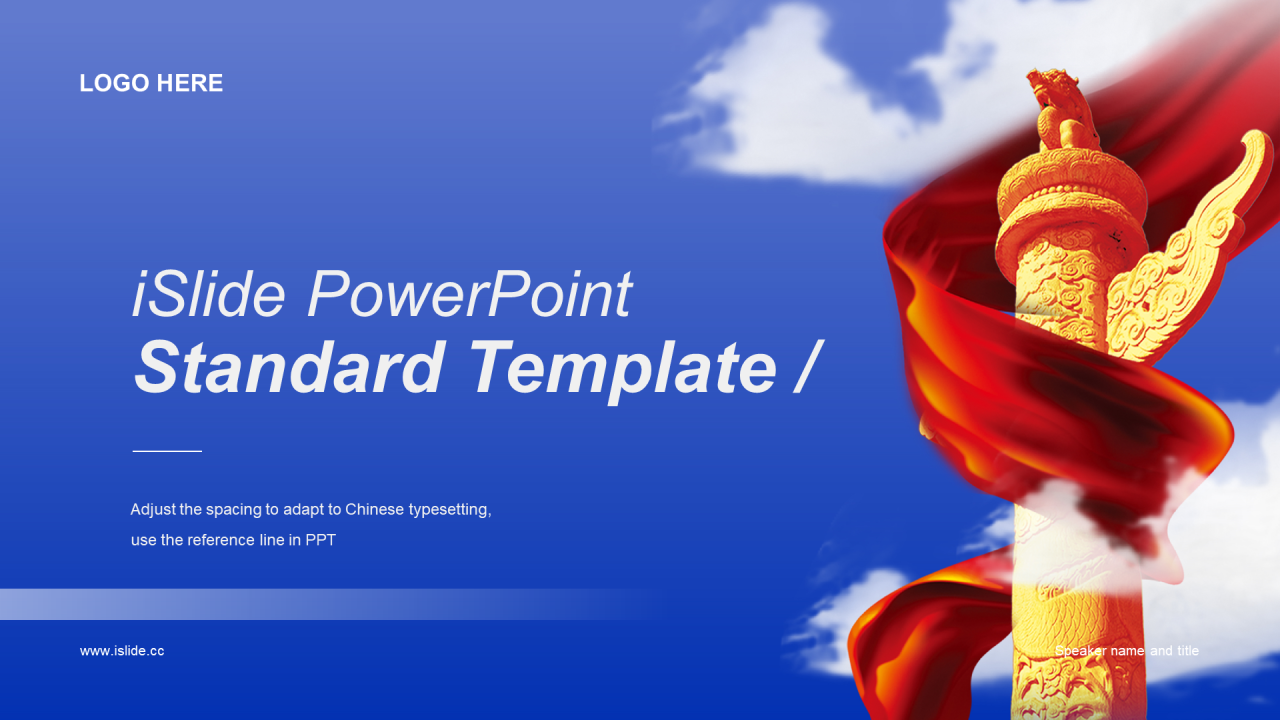 LOGO HERE

iSlide PowerPoint
Standard Template /

Adjust the spacing to adapt to Chinese typesetting, use the reference line in PPT

www.islide.cc

Speaker name and title